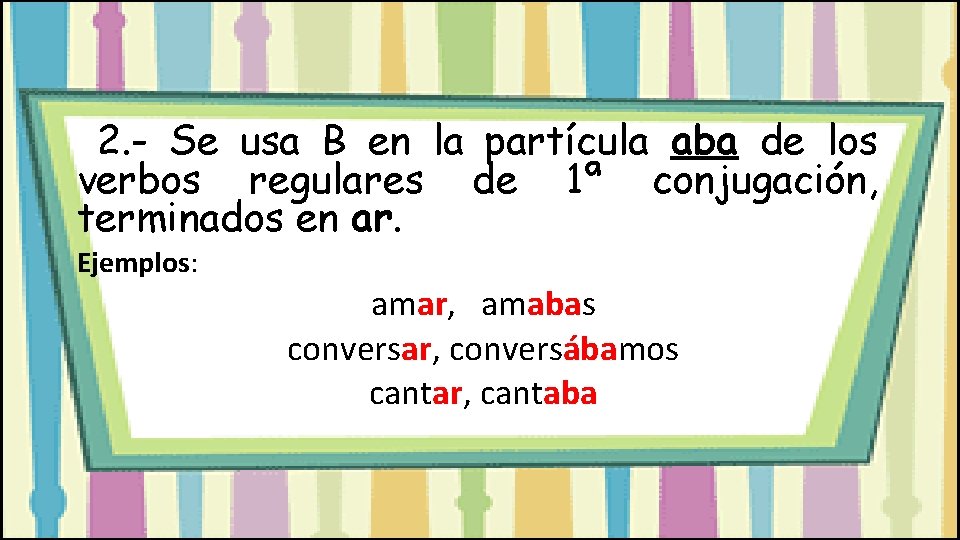 2.- Se usa B en la partícula aba de los verbos regulares de 1ª conjugación, terminados en ar.

Ejemplos:

amar, amabas

conversar, conversábamos

cantar, cantaba